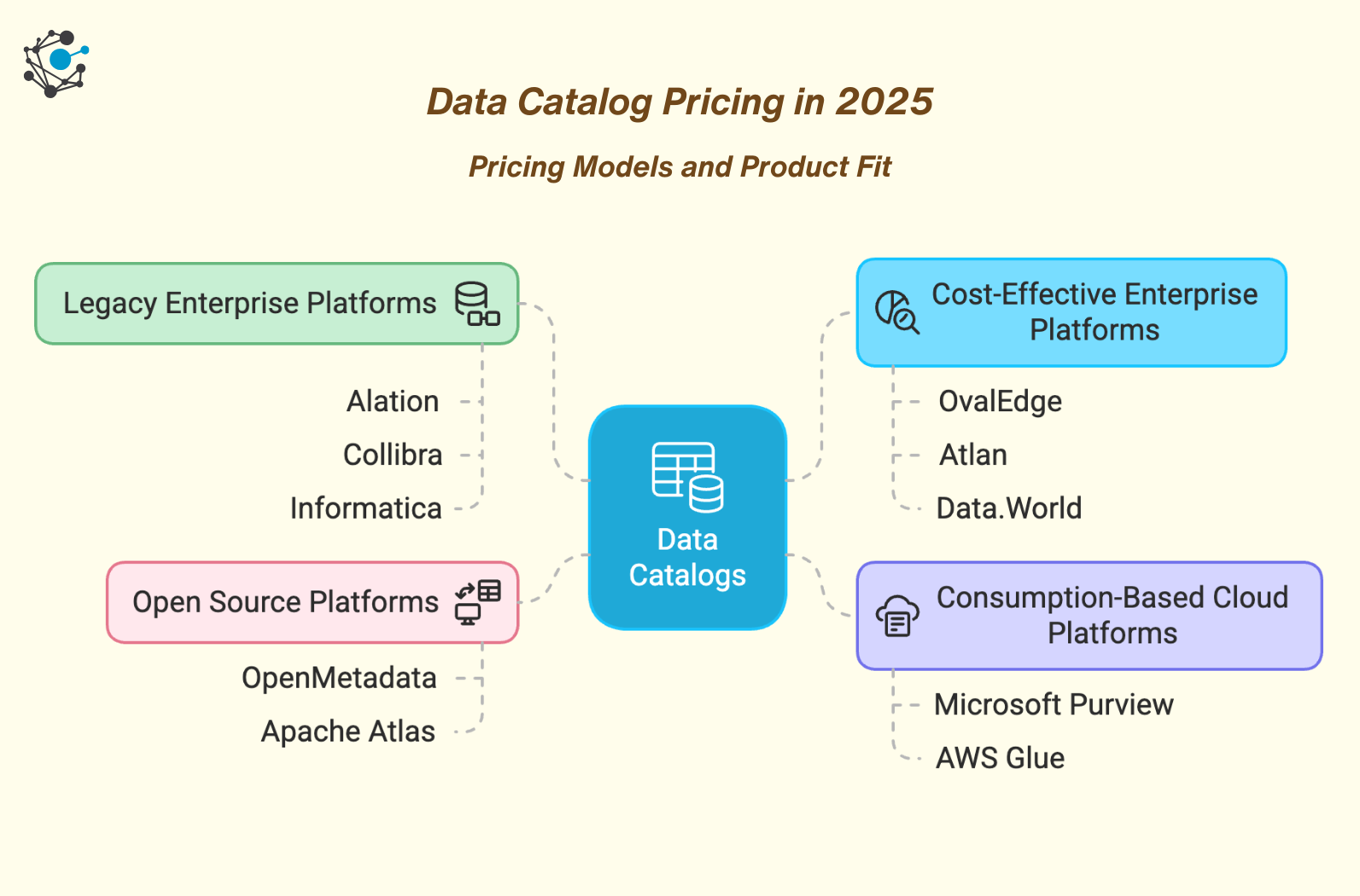 Data Catalog Pricing in 2025

Pricing Models and Product Fit

Legacy Enterprise Platforms

Alation

Collibra

Informatica

Open Source Platforms

OpenMetadata

Apache Atlas

Data Catalogs

Cost-Effective Enterprise Platforms

OvalEdge

Atlan

Data.World

Consumption-Based Cloud Platforms

Microsoft Purview

AWS Glue